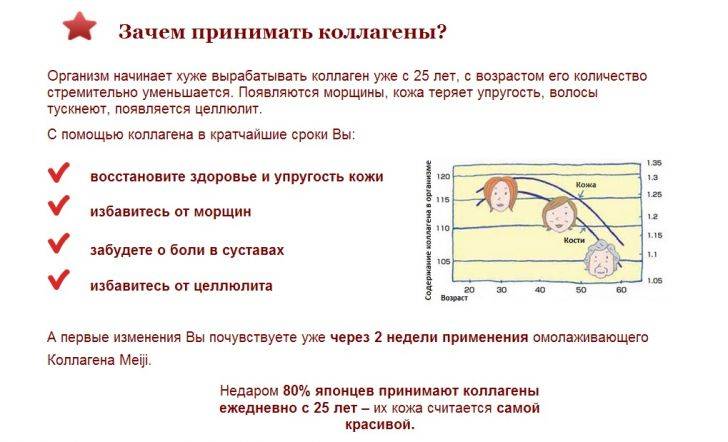 Зачем принимать коллагены?

Организм начинает хуже вырабатывать коллаген уже с 25 лет, с возрастом его количество стремительно уменьшается. Появляются морщины, кожа теряет упругость, волосы тускнеют, появляется целлюлит.

С помощью коллагена в кратчайшие сроки Вы:

восстановите здоровье и упругость кожи

избавитесь от морщин

забудете о боли в суставах

избавитесь от целлюлита

Содержание коллагена в организме
120
115
110
105
1.35
1.3
1.25
1.2
1.15
1.1
1.05
Кожа
Кости
20 30 40 50 60
Возраст

А первые изменения Вы почувствуете уже через 2 недели применения омолаживающего Коллагена Meiji.

Недаром 80% японцев принимают коллагены ежедневно с 25 лет – их кожа считается самой красивой.